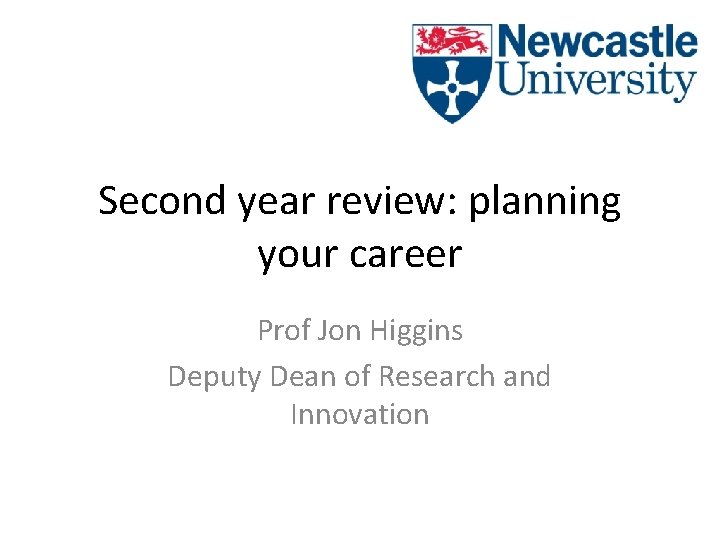 Newcastle University

Second year review: planning your career

Prof Jon Higgins

Deputy Dean of Research and Innovation